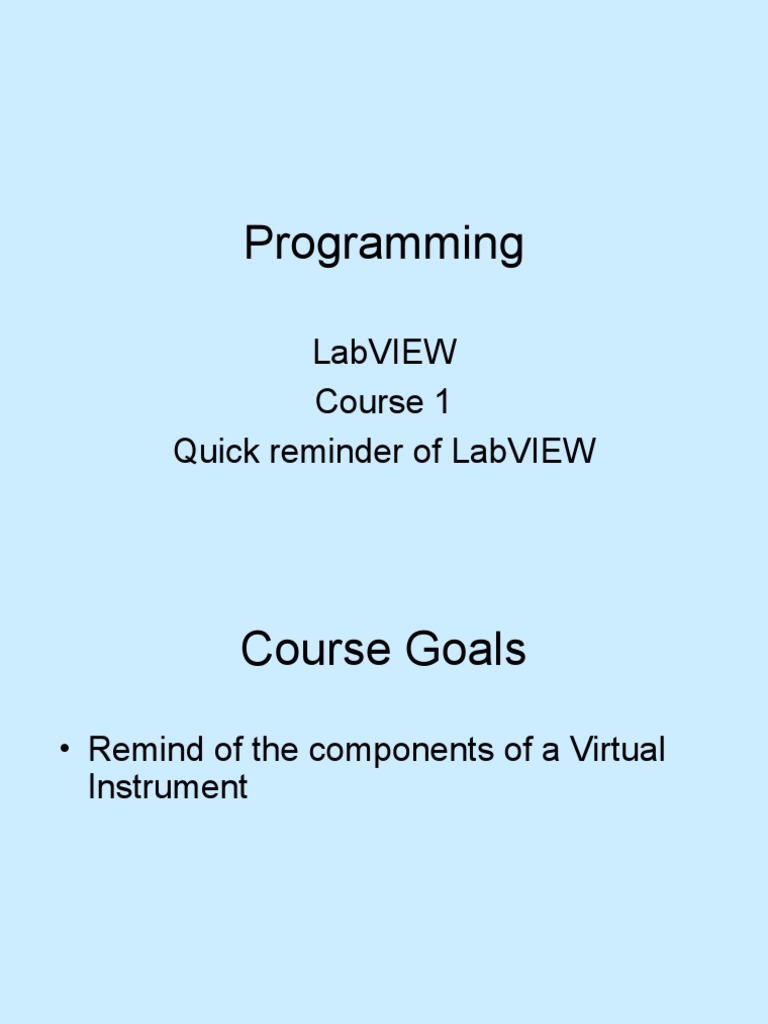 Programming

LabVIEW
Course 1
Quick reminder of LabVIEW

Course Goals

• Remind of the components of a Virtual Instrument